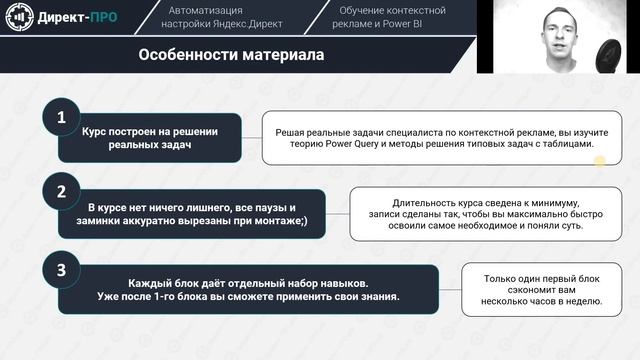 Директ-ПРО

Автоматизация настройки Яндекс.Директ

Обучение контекстной рекламе и Power BI

Особенности материала

1

Курс построен на решении реальных задач

Решая реальные задачи специалиста по контекстной рекламе, вы изучите теорию Power Query и методы решения типовых задач с таблицами.

2

В курсе нет ничего лишнего, все паузы и заминки аккуратно вырезаны при монтаже;)

Длительность курса сведена к минимуму, записи сделаны так, чтобы вы максимально быстро освоили самое необходимое и поняли суть.

3

Каждый блок даёт отдельный набор навыков. Уже после 1-го блока вы сможете применить свои знания.

Только один первый блок сэкономит вам несколько часов в неделю.